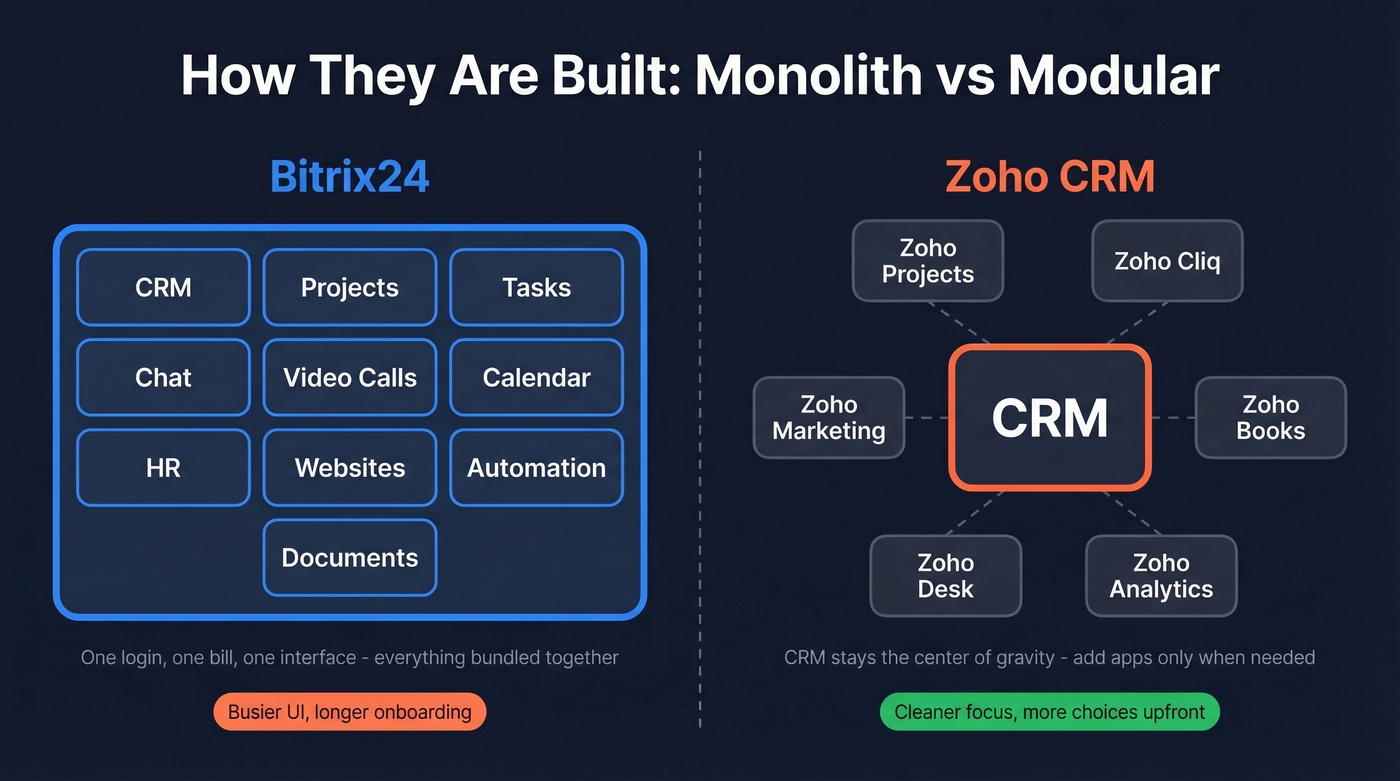 How They Are Built: Monolith vs Modular

Bitrix24

CRM
Projects
Tasks
Chat
Video Calls
Calendar
HR
Websites
Automation
Documents

One login, one bill, one interface - everything bundled together

Busier UI, longer onboarding

Zoho CRM

Zoho Projects
Zoho Cliq
Zoho Marketing
CRM
Zoho Books
Zoho Desk
Zoho Analytics

CRM stays the center of gravity - add apps only when needed

Cleaner focus, more choices upfront